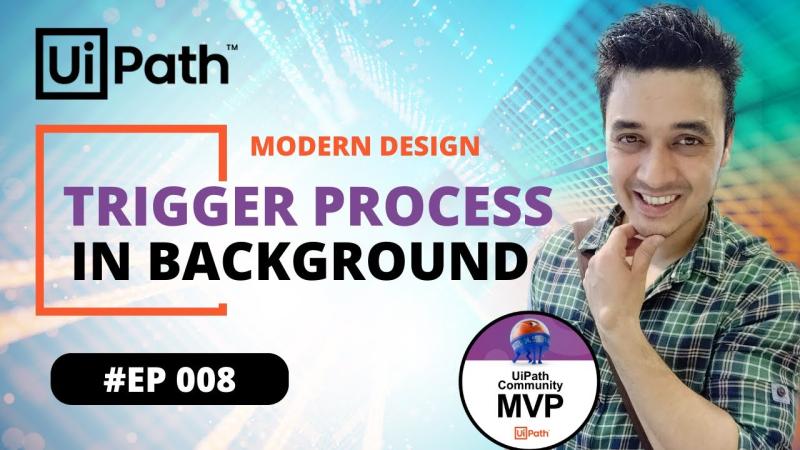 UiPath™

MODERN DESIGN

TRIGGER PROCESS IN BACKGROUND

#EP 008

UiPath Community MVP

UiPath